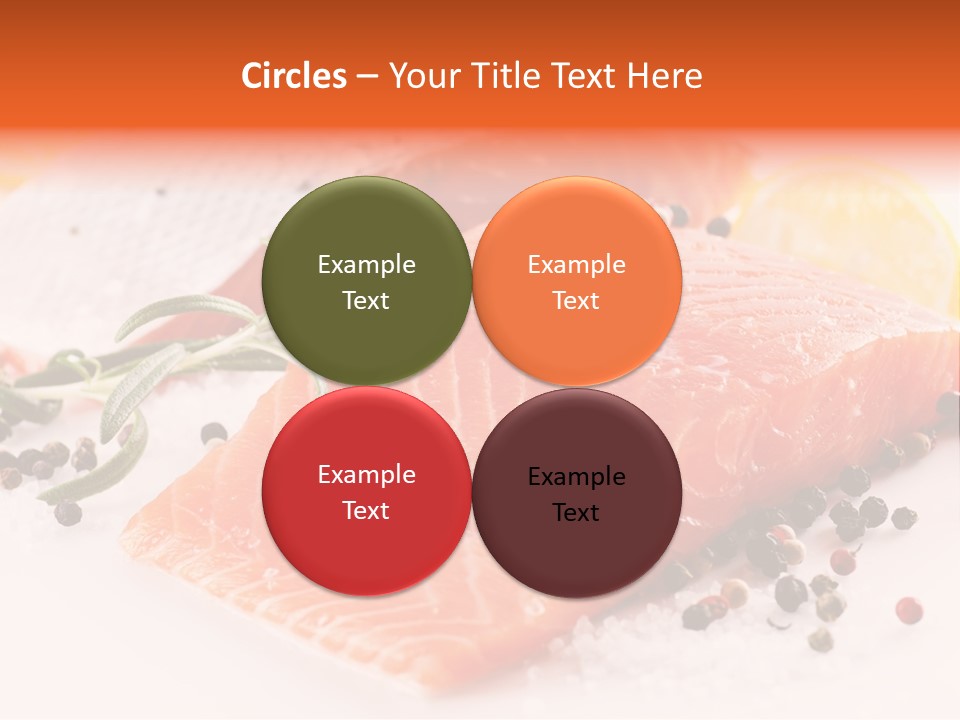 Circles – Your Title Text Here

Example Text

Example Text

Example Text

Example Text